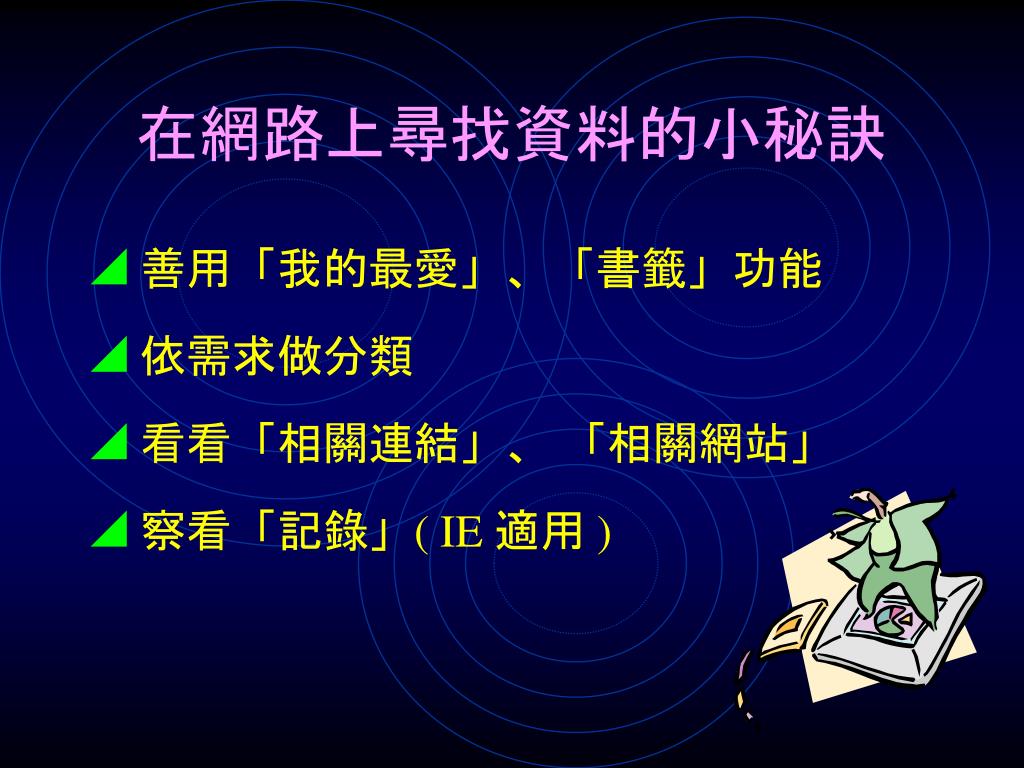 在網路上尋找資料的小秘訣

善用「我的最愛」、「書籤」功能

依需求做分類

看看「相關連結」、「相關網站」

察看「記錄」( IE 適用 )